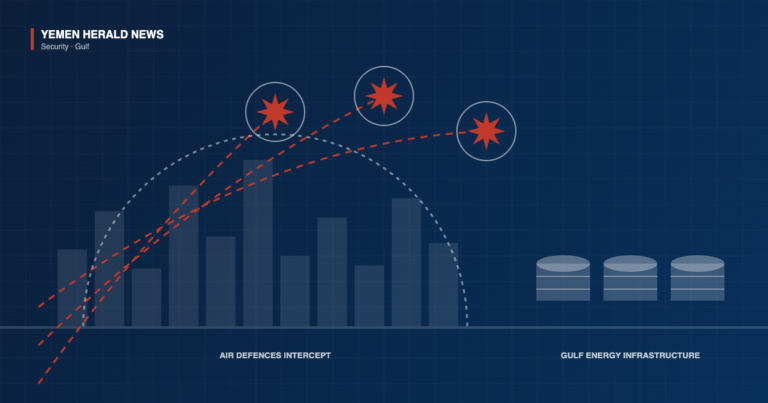 YEMEN HERALD NEWS
Security · Gulf

AIR DEFENCES INTERCEPT

GULF ENERGY INFRASTRUCTURE